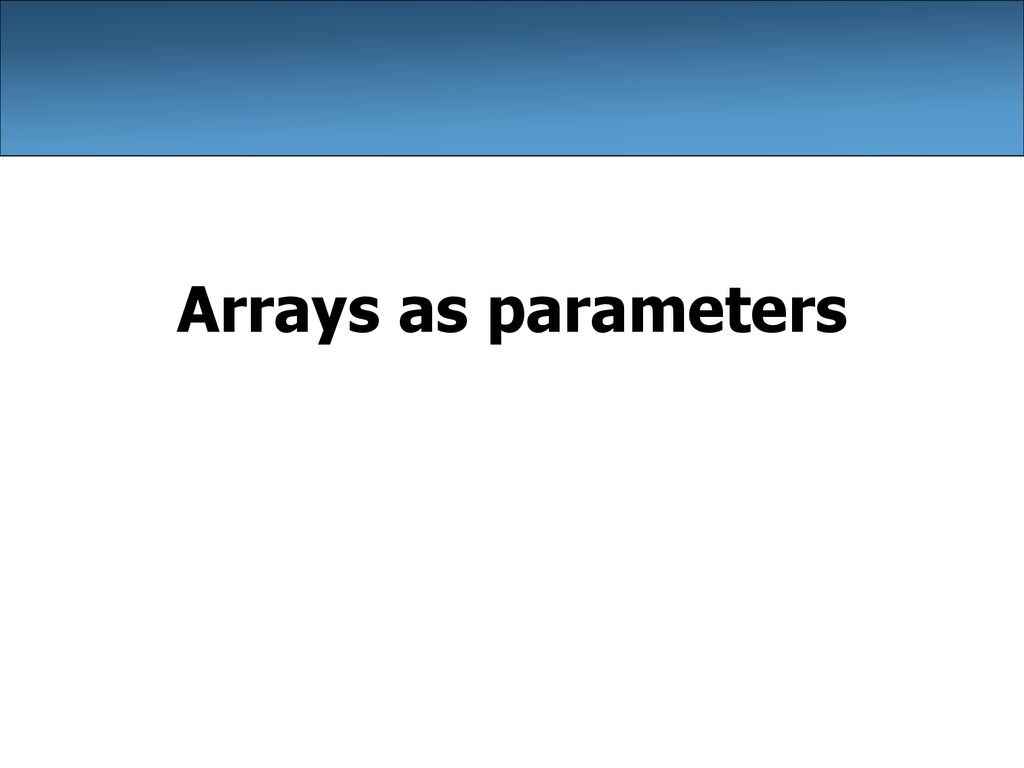 Arrays as parameters